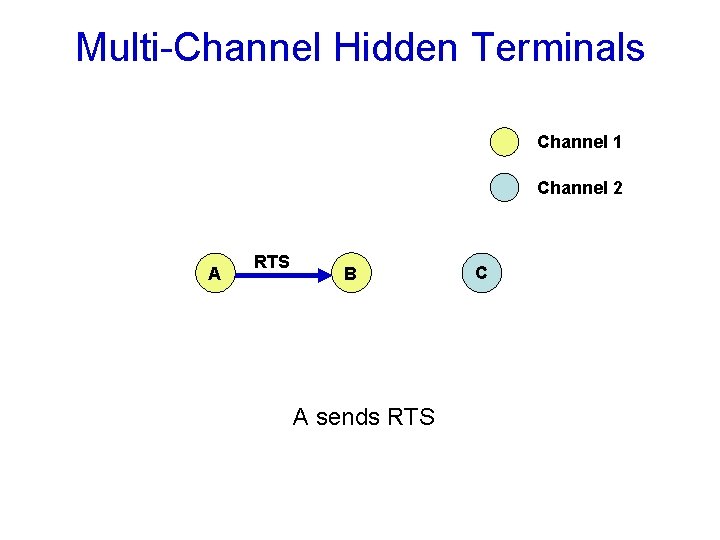 Multi-Channel Hidden Terminals

Channel 1

Channel 2

A

RTS

B

C

A sends RTS